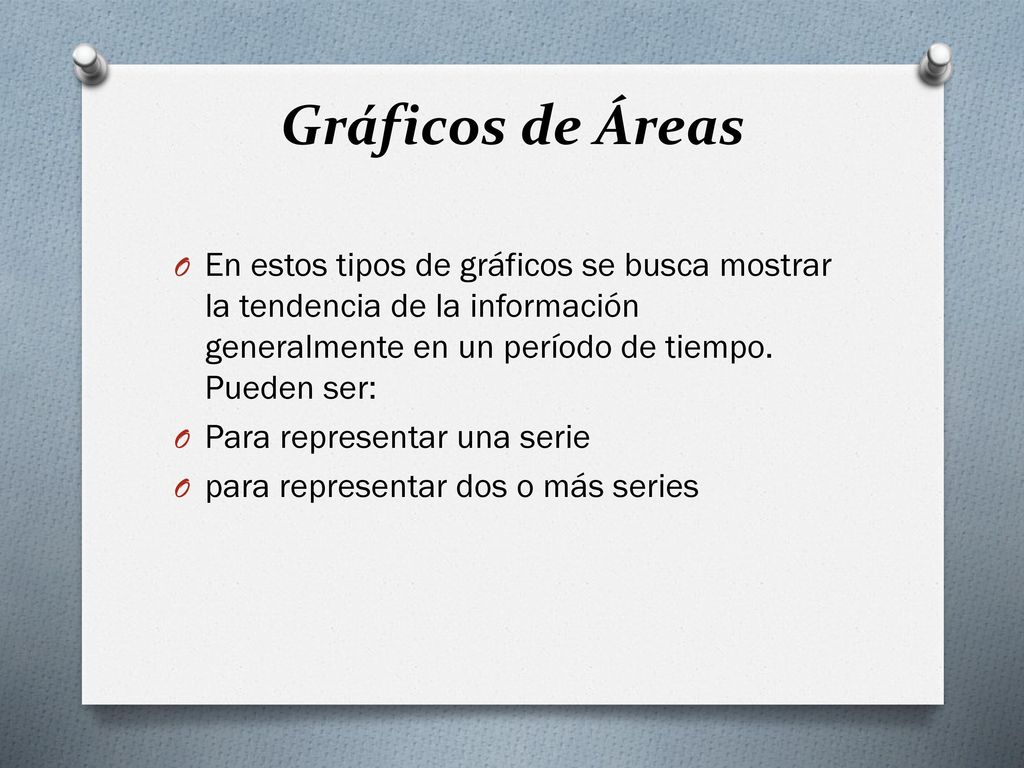 Gráficos de Áreas

O En estos tipos de gráficos se busca mostrar la tendencia de la información generalmente en un período de tiempo. Pueden ser:
O Para representar una serie
O para representar dos o más series